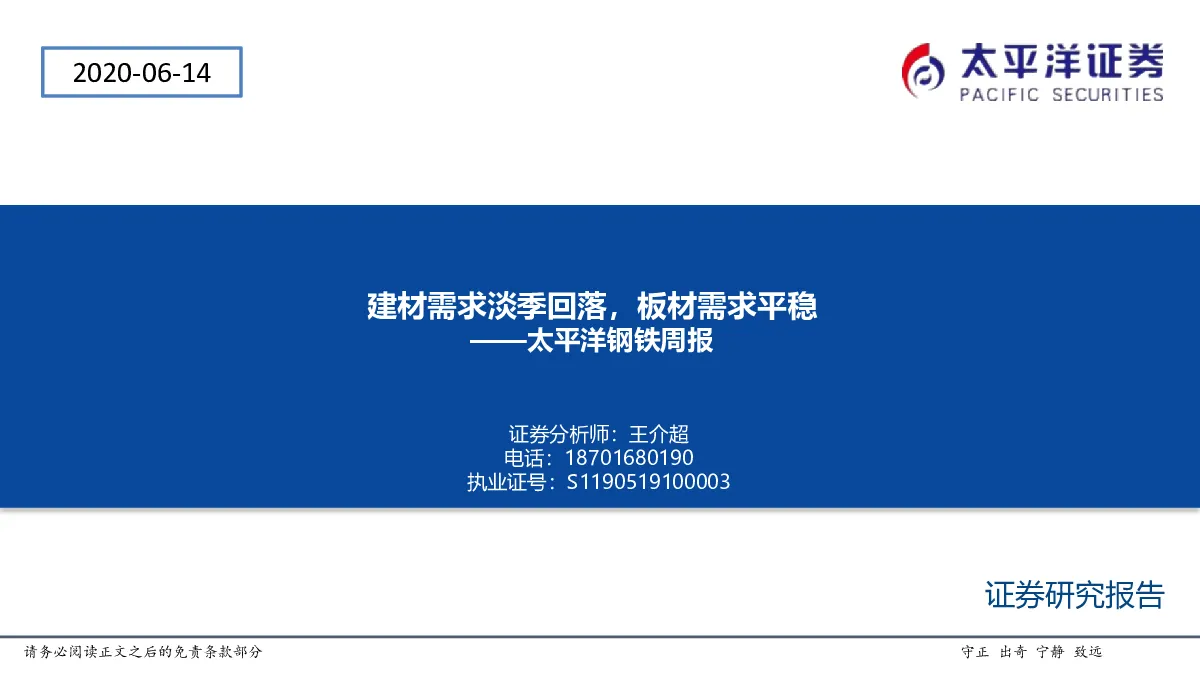 2020-06-14

太平洋证券
PACIFIC SECURITIES

建材需求淡季回落，板材需求平稳
——太平洋钢铁周报

证券分析师：王介超
电话：18701680190
执业证号：S1190519100003

证券研究报告

请务必阅读正文之后的免责条款部分

守正 出奇 宁静 致远